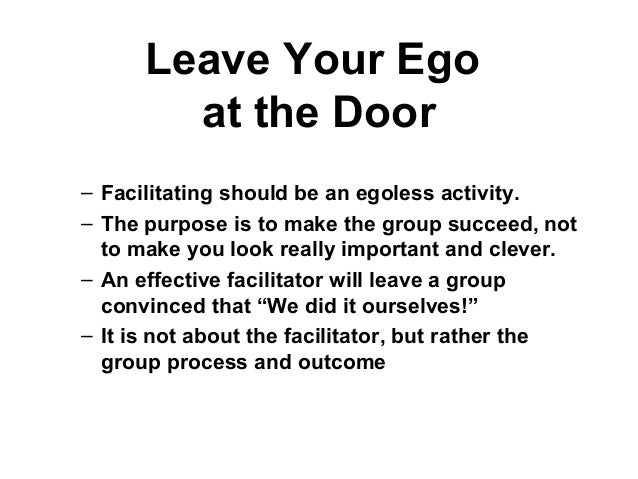 Leave Your Ego at the Door

– Facilitating should be an egoless activity.
– The purpose is to make the group succeed, not to make you look really important and clever.
– An effective facilitator will leave a group convinced that “We did it ourselves!”
– It is not about the facilitator, but rather the group process and outcome